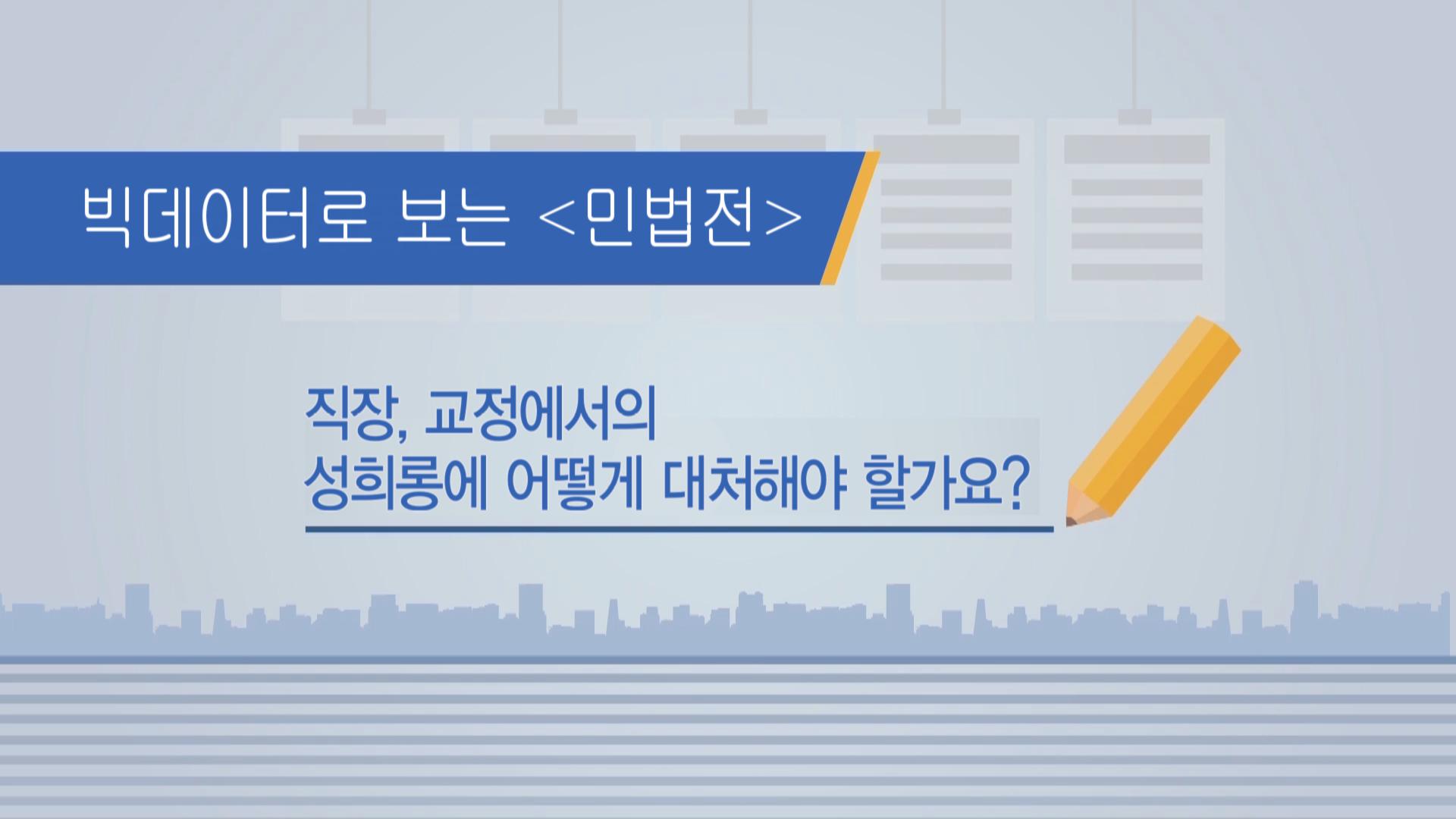 빅데이터로 보는 <민법전>

직장, 교정에서의
성희롱에 어떻게 대처해야 할가요?